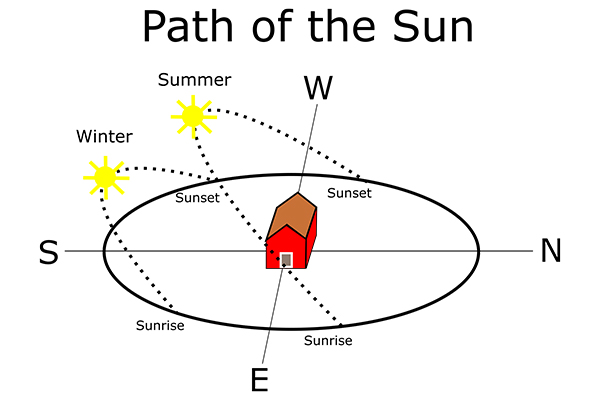 Path of the Sun

Summer

W

Winter

Sunset

Sunset

S

N

Sunrise

Sunrise

E